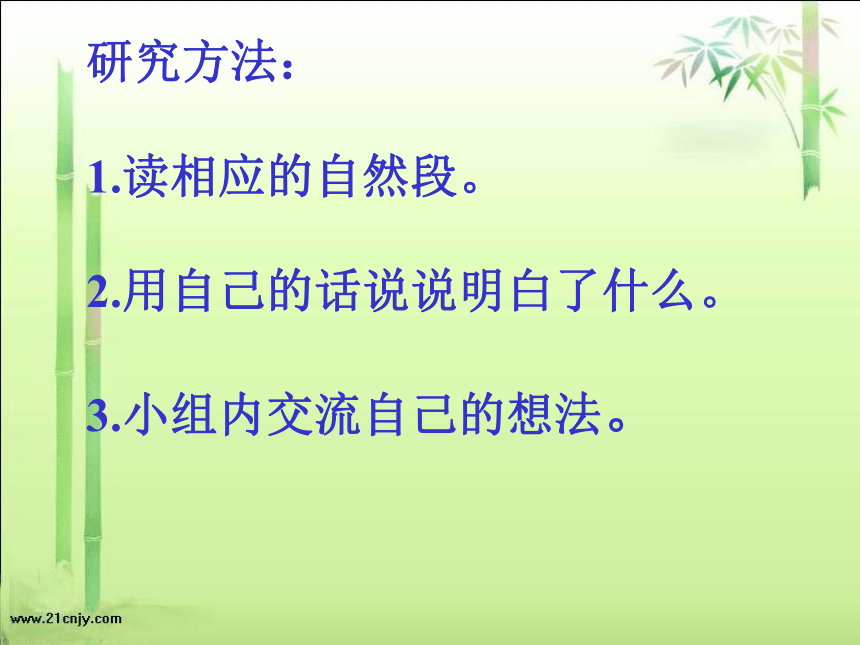 研究方法：

1.读相应的自然段。

2.用自己的话说说明白了什么。

3.小组内交流自己的想法。

www.21cnjy.com